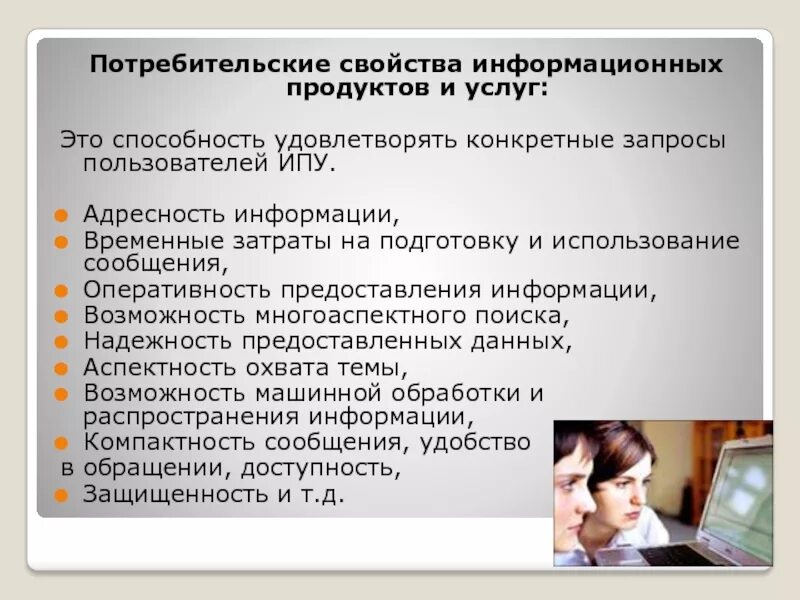 Потребительские свойства информационных продуктов и услуг:

Это способность удовлетворять конкретные запросы пользователей ИПУ.

- Адресность информации,
- Временные затраты на подготовку и использование сообщения,
- Оперативность предоставления информации,
- Возможность многоаспектного поиска,
- Надежность предоставленных данных,
- Аспектность охвата темы,
- Возможность машинной обработки и распространения информации,
- Компактность сообщения, удобство в обращении, доступность,
- Защищенность и т.д.